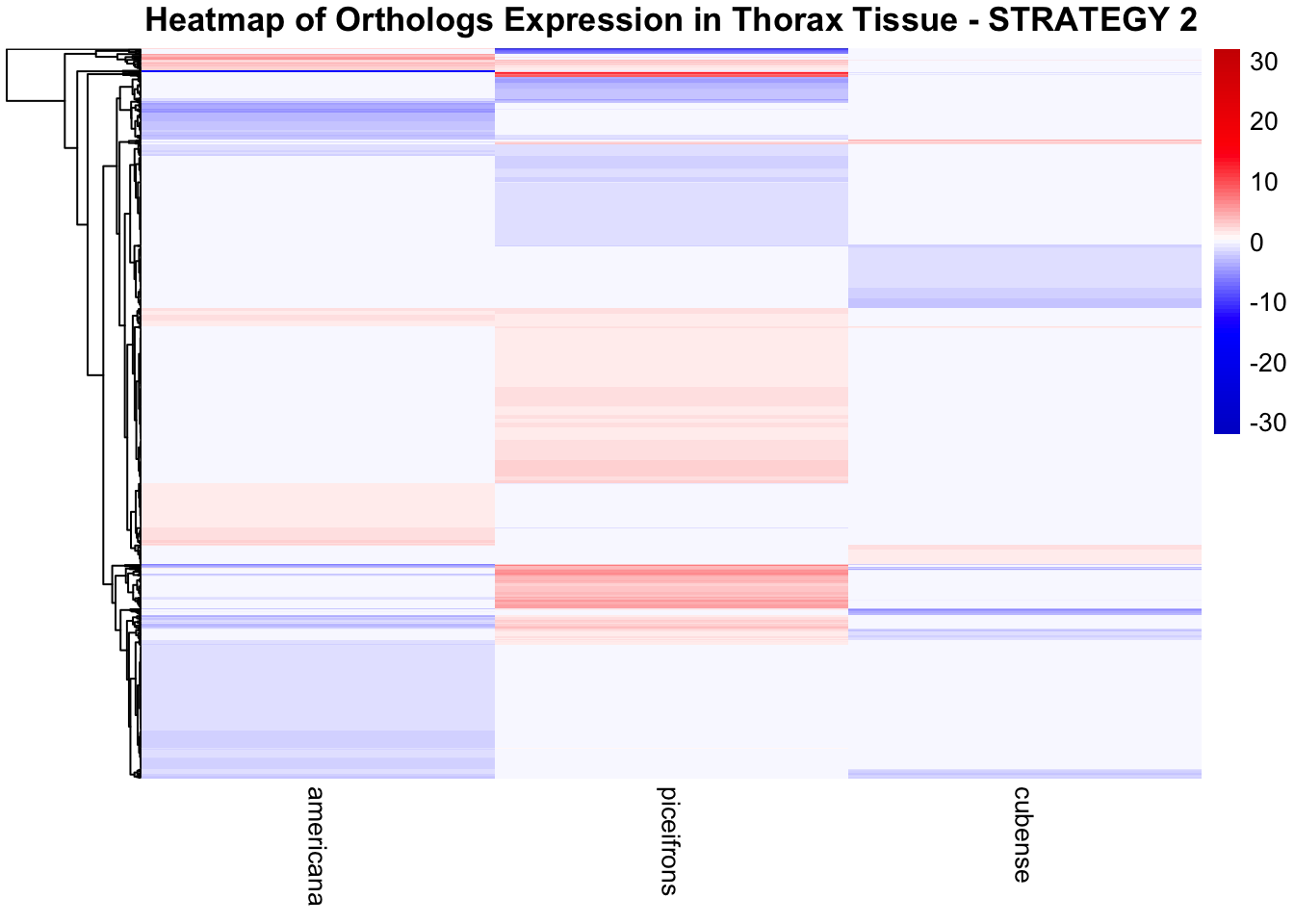 Heatmap of Orthologs Expression in Thorax Tissue - STRATEGY 2

30
20
10
0
-10
-20
-30

americana
piceifrons
cubense